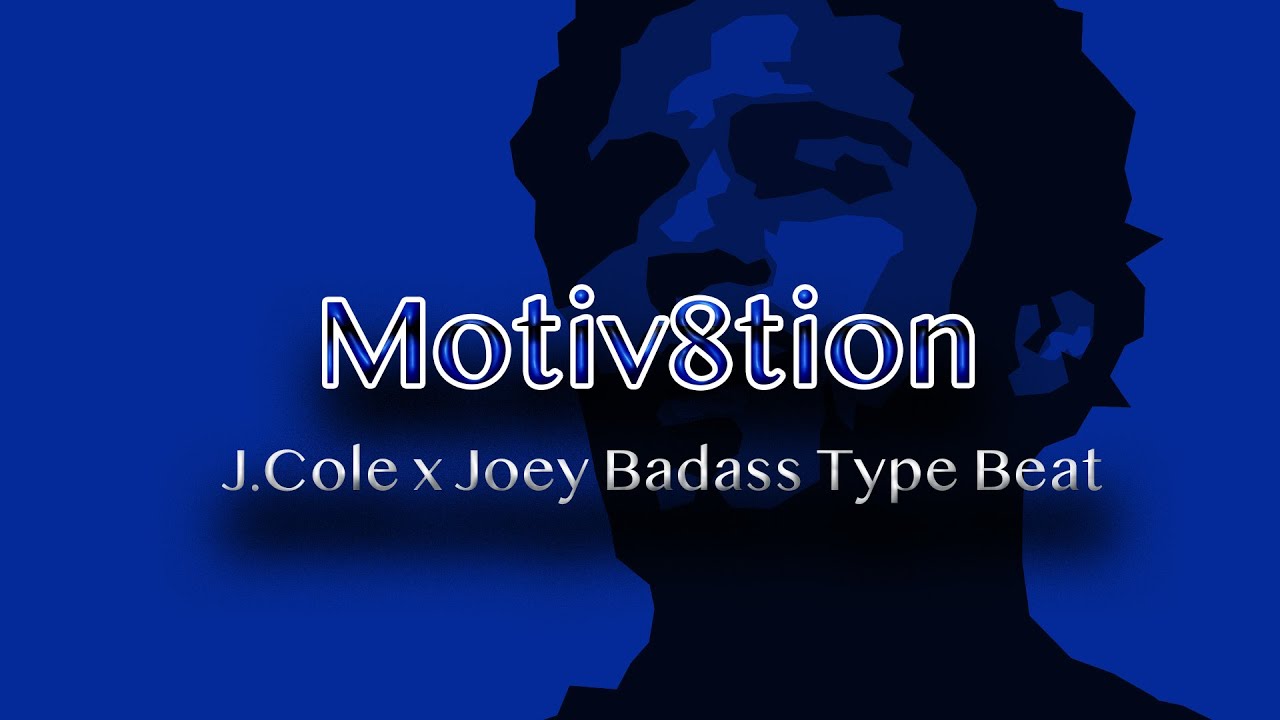 Motiv8tion

J.Cole x Joey Badass Type Beat